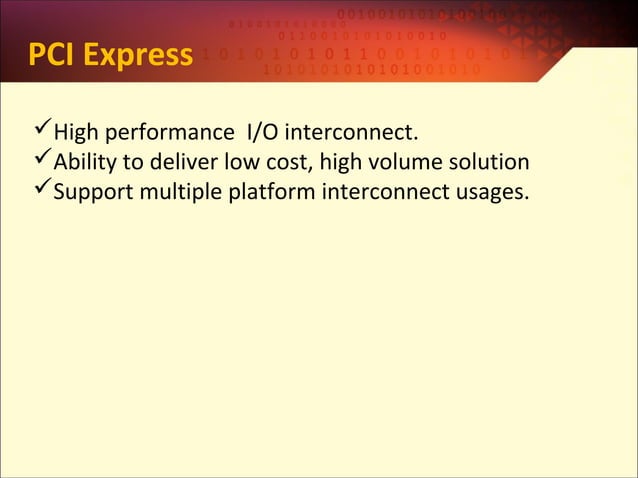 PCI Express

✓High performance I/O interconnect.
✓Ability to deliver low cost, high volume solution
✓Support multiple platform interconnect usages.